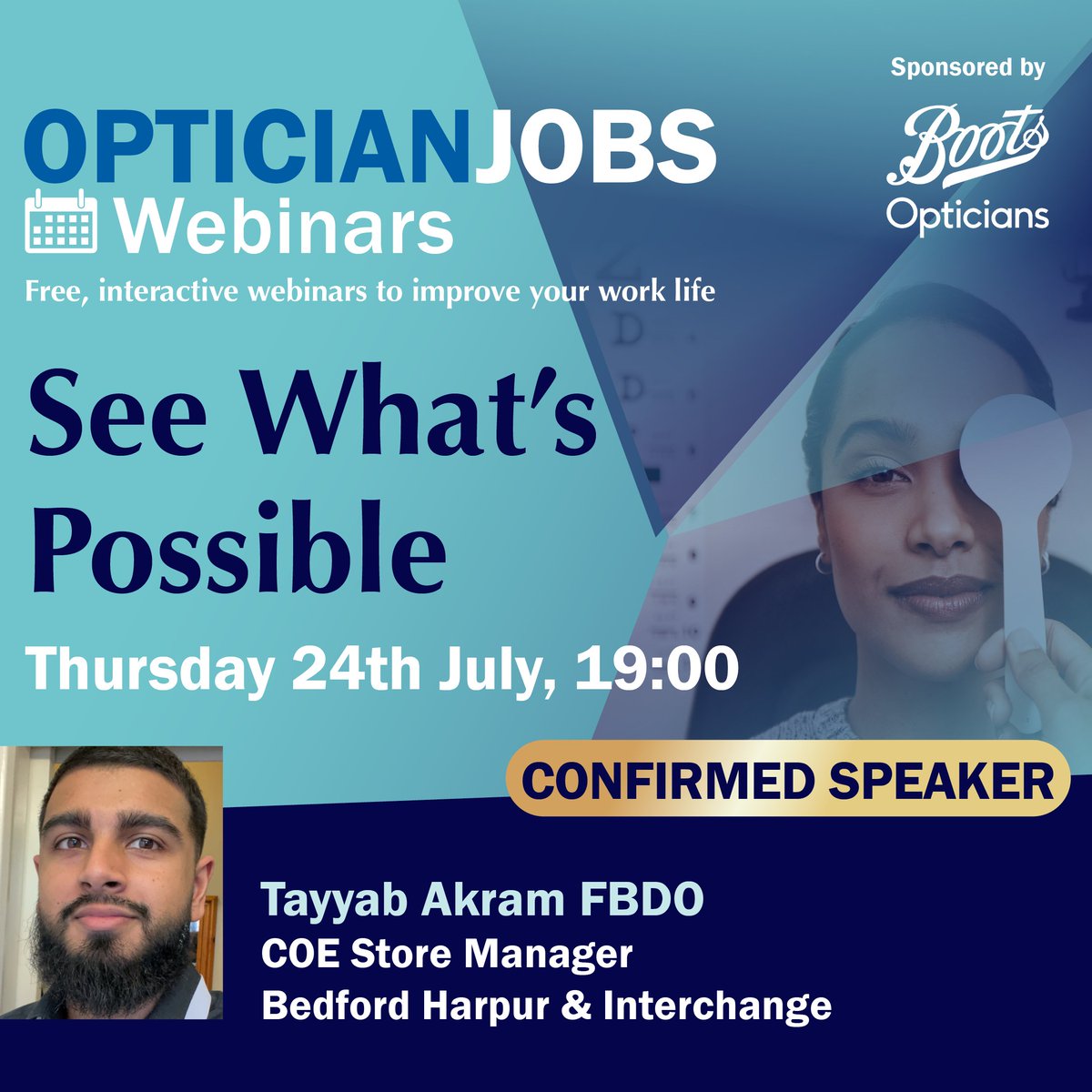 OPTICIANJOBS
Webinars
Free, interactive webinars to improve your work life

Sponsored by
Boots
Opticians

See What's Possible

Thursday 24th July, 19:00

CONFIRMED SPEAKER

Tayyab Akram FBDO
COE Store Manager
Bedford Harpur & Interchange